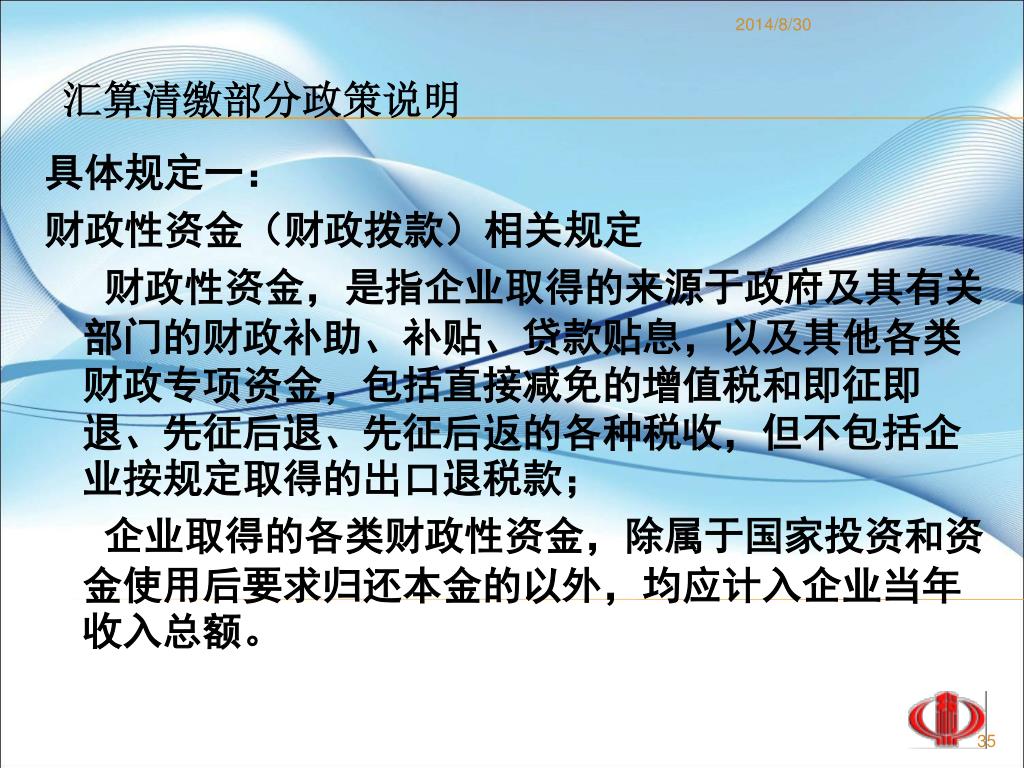 2014/8/30

汇算清缴部分政策说明

具体规定一：

财政性资金（财政拨款）相关规定

财政性资金，是指企业取得的来源于政府及其有关部门的财政补助、补贴、贷款贴息，以及其他各类财政专项资金，包括直接减免的增值税和即征即退、先征后退、先征后返的各种税收，但不包括企业按规定取得的出口退税款；

企业取得的各类财政性资金，除属于国家投资和资金使用后要求归还本金的以外，均应计入企业当年收入总额。

35